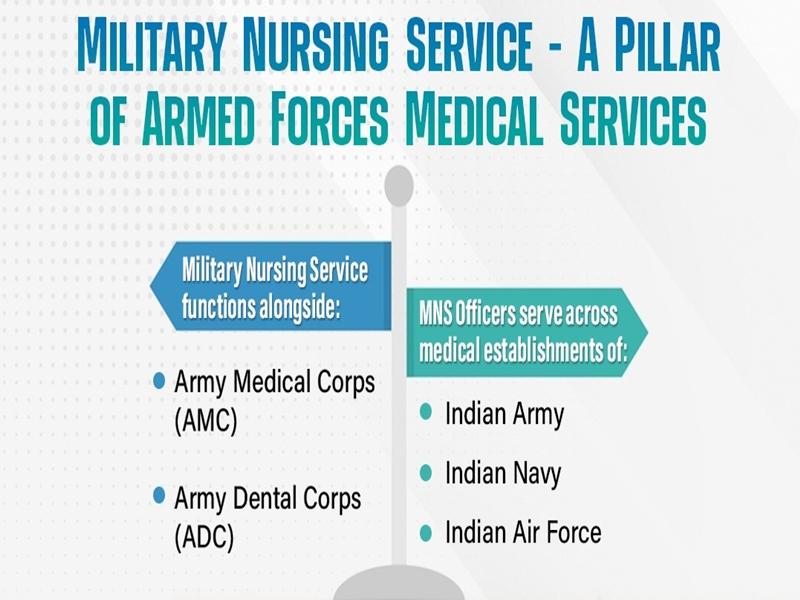 MILITARY NURSING SERVICE - A PILLAR OF ARMED FORCES MEDICAL SERVICES

Military Nursing Service functions alongside:

• Army Medical Corps (AMC)

• Army Dental Corps (ADC)

MNS Officers serve across medical establishments of:

• Indian Army

• Indian Navy

• Indian Air Force